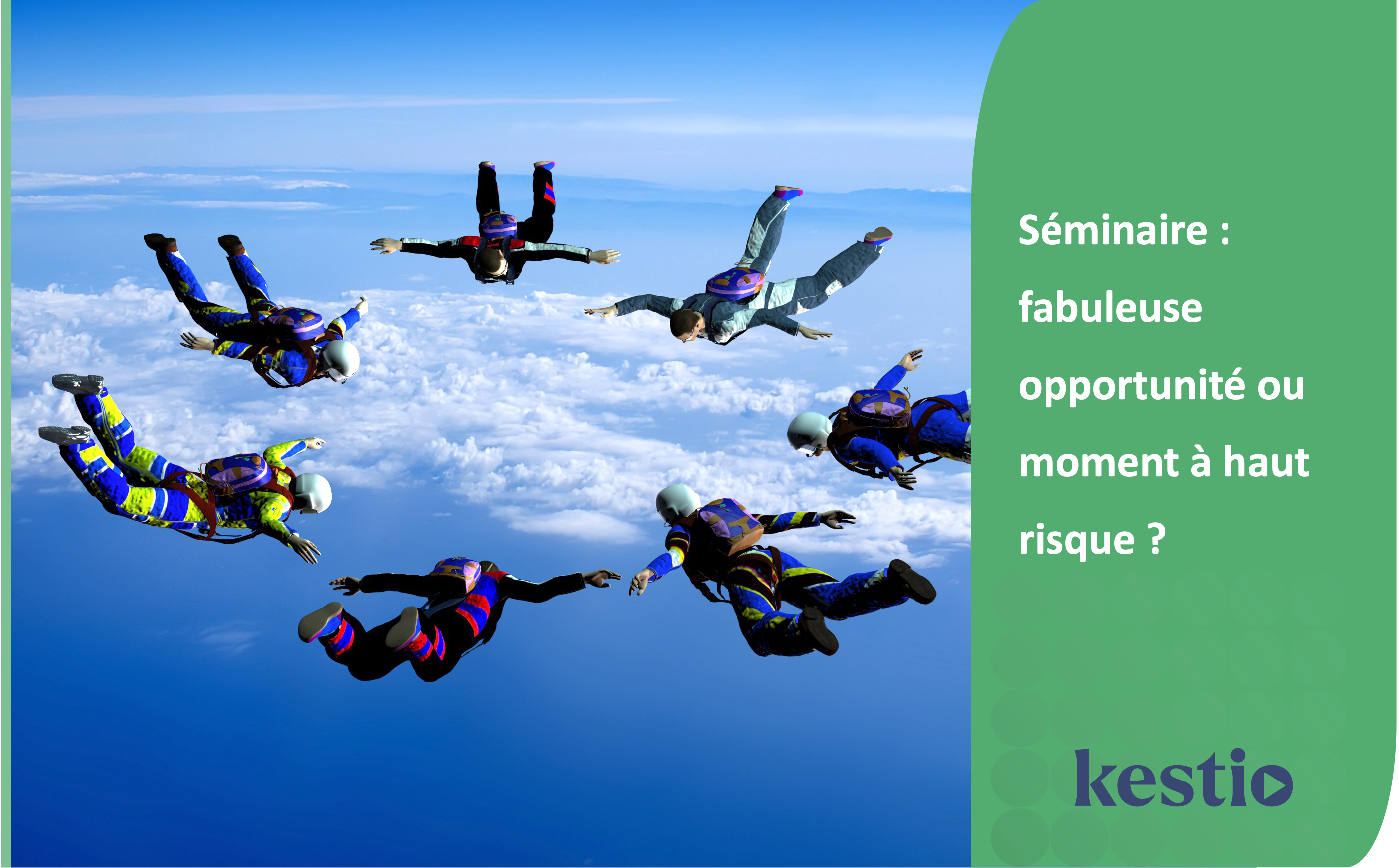 Séminaire : fabuleuse opportunité ou moment à haut risque ?

kestio